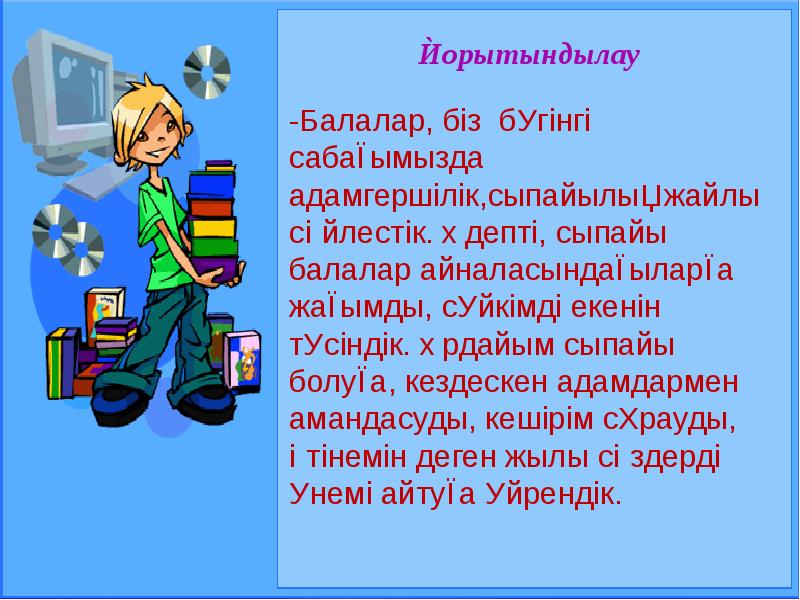 Ѝорытындылау

-Балалар, біз бУгінгі сабаЇымызда адамгершілік,сыпайылыЏжайлы сі йлестік. х депті, сыпайы балалар айналасындаЇыларЇа жаЇымды, сУйкімді екенін тУсіндік. х рдайым сыпайы болуЇа, кездескен адамдармен амандасуды, кешірім сХрауды, і тінемін деген жылы сі здерді Унемі айтуЇа Уйрендік.